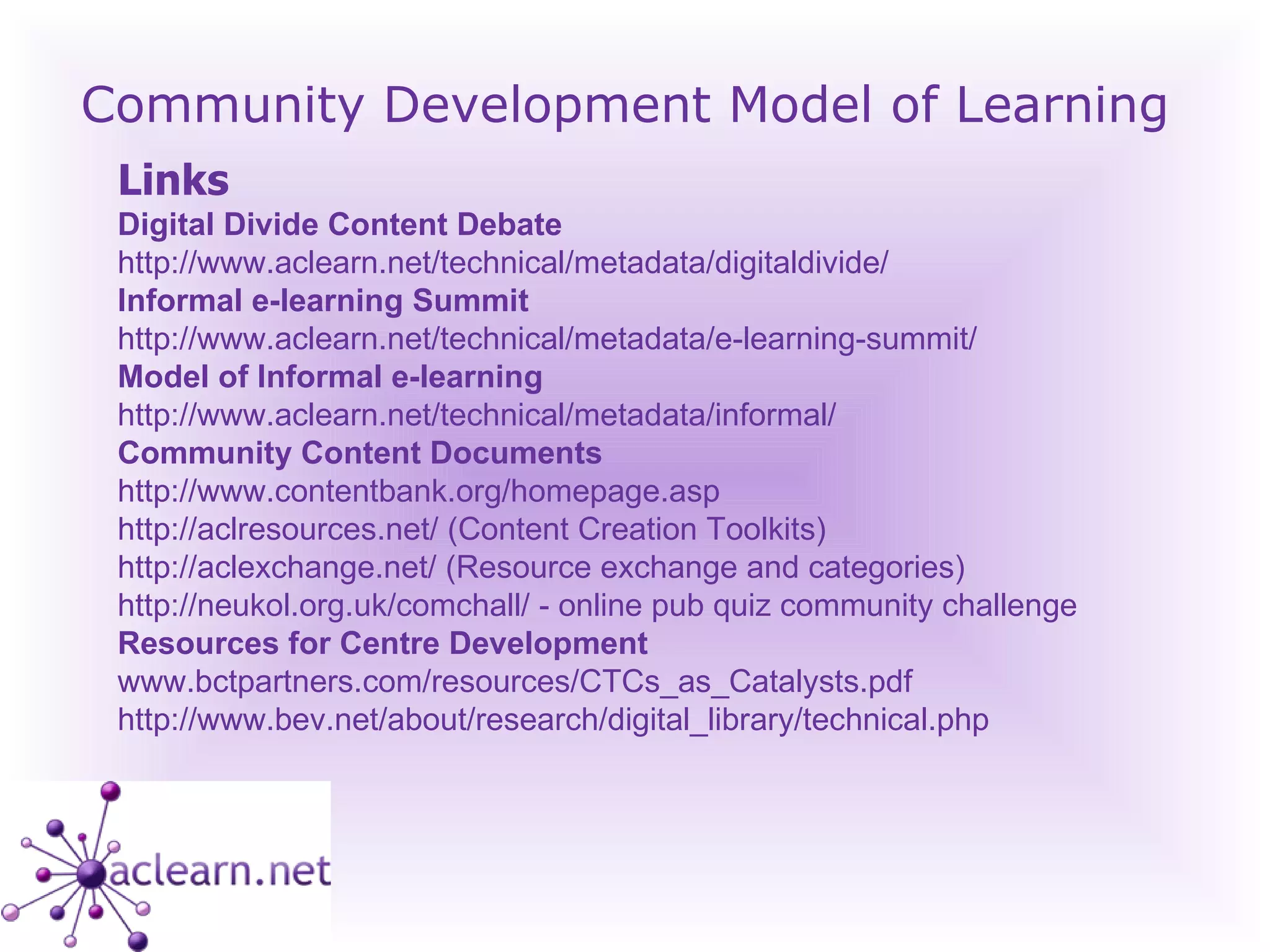 Community Development Model of Learning

Links

Digital Divide Content Debate
http://www.aclearn.net/technical/metadata/digitaldivide/
Informal e-learning Summit
http://www.aclearn.net/technical/metadata/e-learning-summit/
Model of Informal e-learning
http://www.aclearn.net/technical/metadata/informal/
Community Content Documents
http://www.contentbank.org/homepage.asp
http://aclresources.net/ (Content Creation Toolkits)
http://aclexchange.net/ (Resource exchange and categories)
http://neukol.org.uk/comchall/ - online pub quiz community challenge
Resources for Centre Development
www.bctpartners.com/resources/CTCs_as_Catalysts.pdf
http://www.bev.net/about/research/digital_library/technical.php

aclearn.net